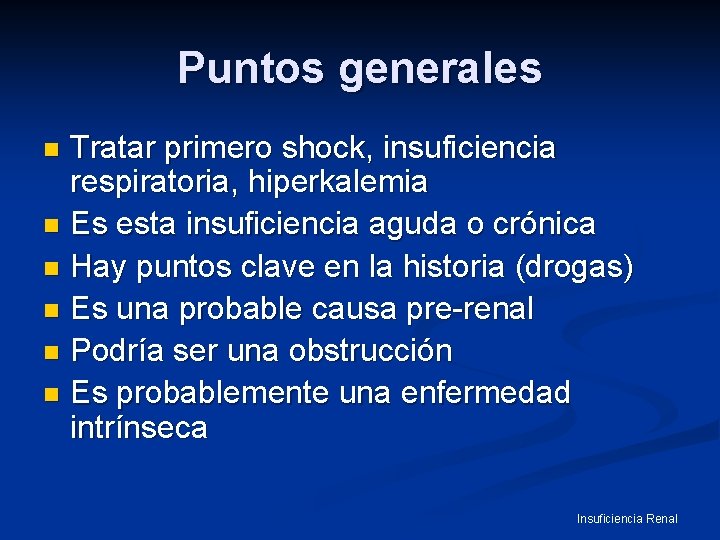 Puntos generales

- Tratar primero shock, insuficiencia respiratoria, hiperkalemia
- Es esta insuficiencia aguda o crónica
- Hay puntos clave en la historia (drogas)
- Es una probable causa pre-renal
- Podría ser una obstrucción
- Es probablemente una enfermedad intrínseca

Insuficiencia Renal